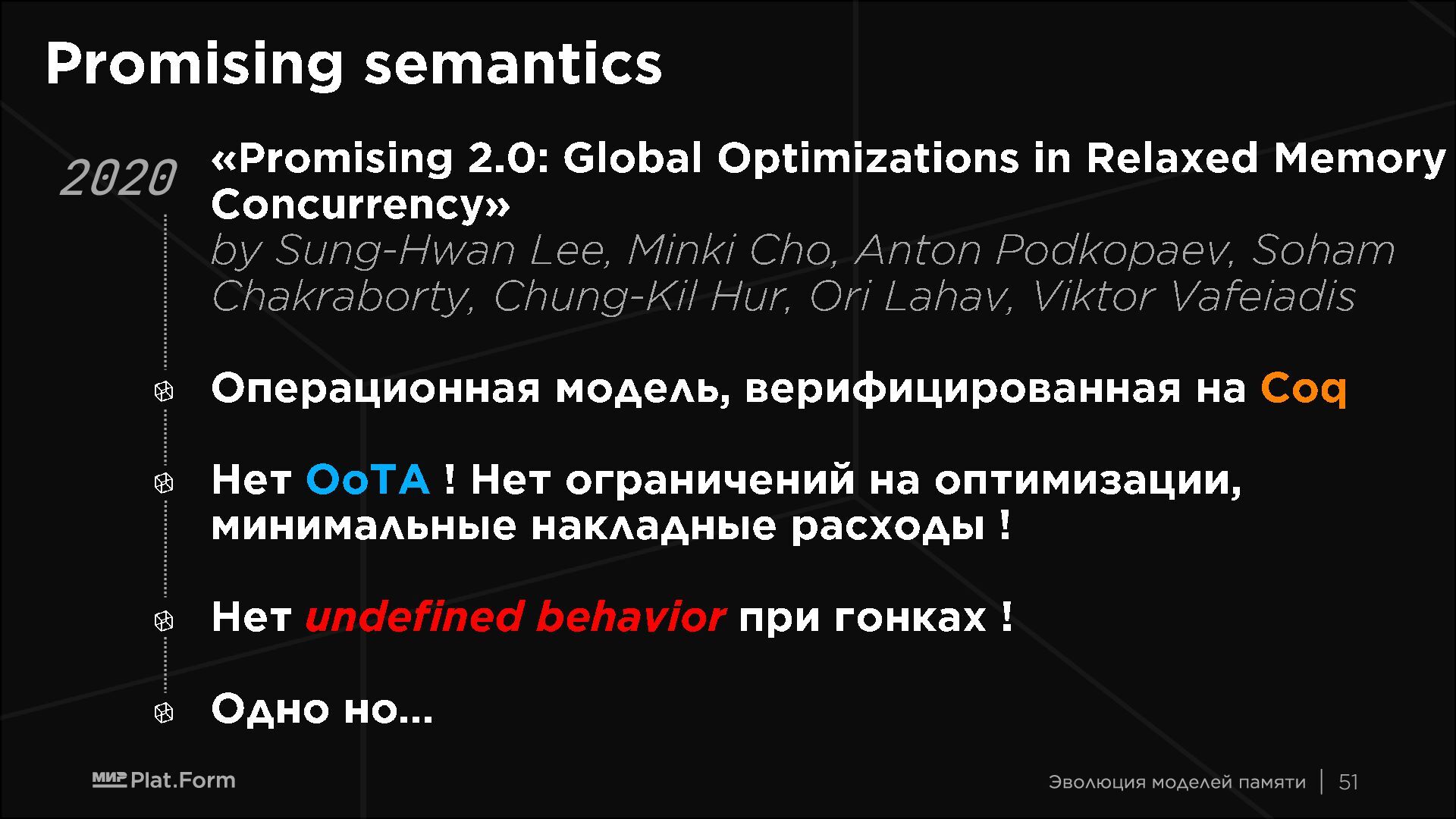 Promising semantics

2020

«Promising 2.0: Global Optimizations in Relaxed Memory Concurrency»
by Sung-Hwan Lee, Minki Cho, Anton Podkopaev, Soham Chakraborty, Chung-Kil Hur, Ori Lahav, Viktor Vafeiadis

Операционная модель, верифицированная на Coq

Нет OoTA ! Нет ограничений на оптимизации, минимальные накладные расходы !

Нет undefined behavior при гонках !

Одно но...

МИР Plat.Form

Эволюция моделей памяти | 51